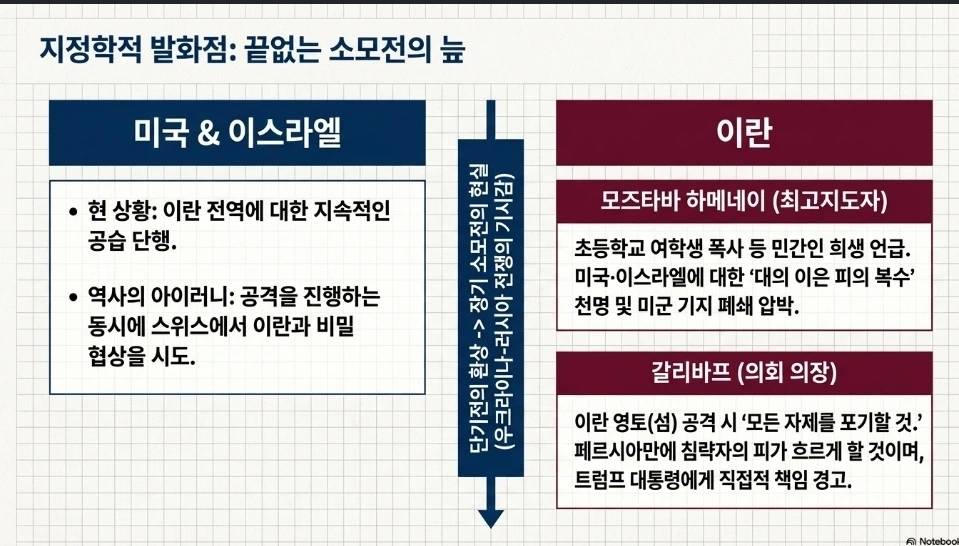 지정학적 발화점: 끝없는 소모전의 늪

미국 & 이스라엘

• 현 상황: 이란 전역에 대한 지속적인 공습 단행.

• 역사의 아이러니: 공격을 진행하는 동시에 스위스에서 이란과 비밀 협상을 시도.

단기전의 환상 -> 장기 소모전의 현실
(우크라이나-러시아 전쟁의 기시감)

이란

모즈타바 하메네이 (최고지도자)

초등학교 여학생 폭사 등 민간인 희생 언급. 미국·이스라엘에 대한 '대의 이은 피의 복수' 천명 및 미군 기지 폐쇄 압박.

갈리바프 (의회 의장)

이란 영토(섬) 공격 시 '모든 자제를 포기할 것.' 페르시아만에 침략자의 피가 흐르게 할 것이며, 트럼프 대통령에게 직접적 책임 경고.

Noteboo